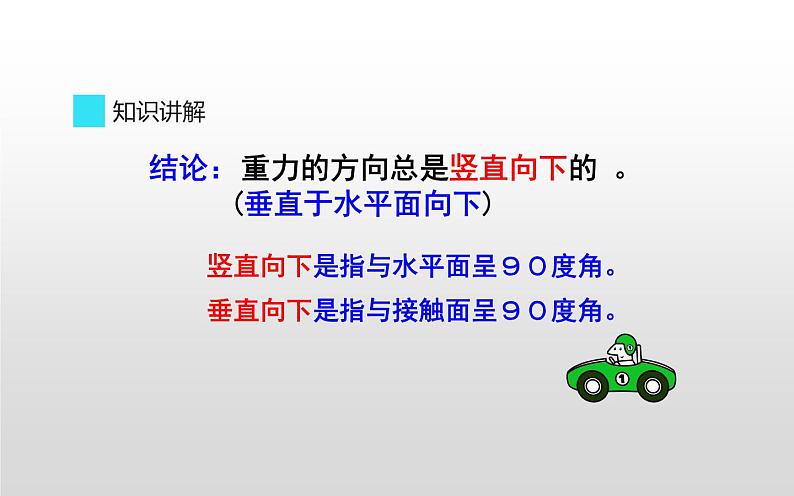 知识讲解

结论：重力的方向总是竖直向下的 。
（垂直于水平面向下）

竖直向下是指与水平面呈９０度角。
垂直向下是指与接触面呈９０度角。

1